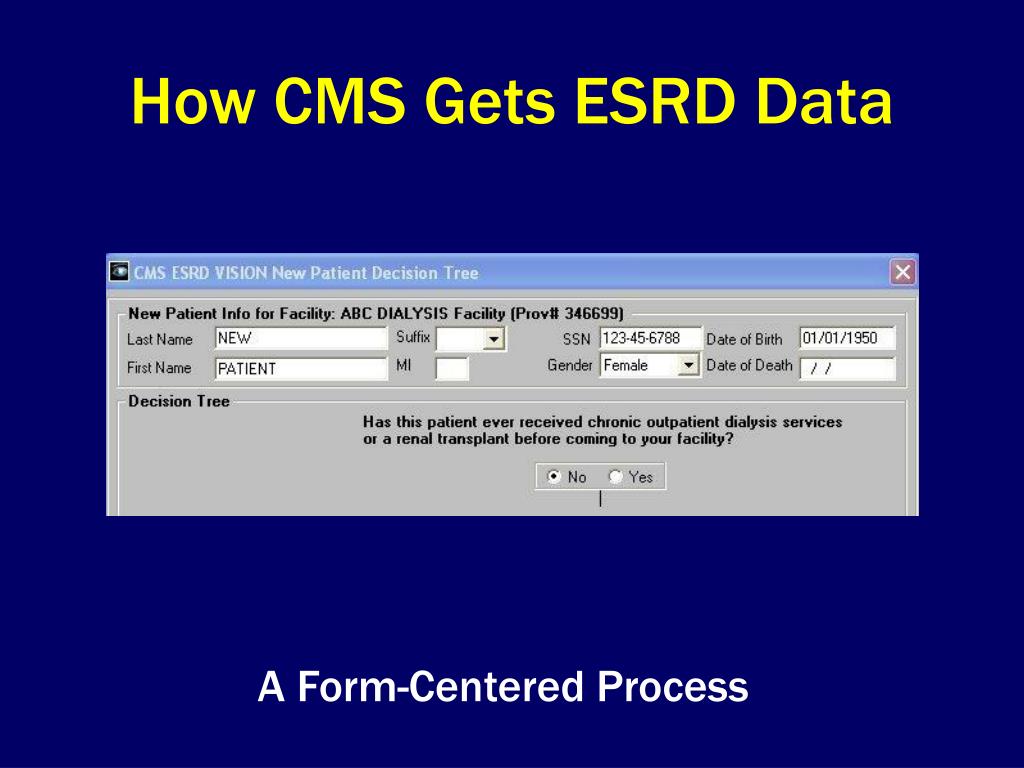 How CMS Gets ESRD Data

CMS ESRD VISION New Patient Decision Tree

New Patient Info for Facility: ABC DIALYSIS Facility (Prov# 346699)

Last Name NEW
Suffix
SSN 123-45-6788
Date of Birth 01/01/1950
First Name PATIENT
MI
Gender Female
Date of Death / /

Decision Tree

Has this patient ever received chronic outpatient dialysis services or a renal transplant before coming to your facility?

No Yes

A Form-Centered Process